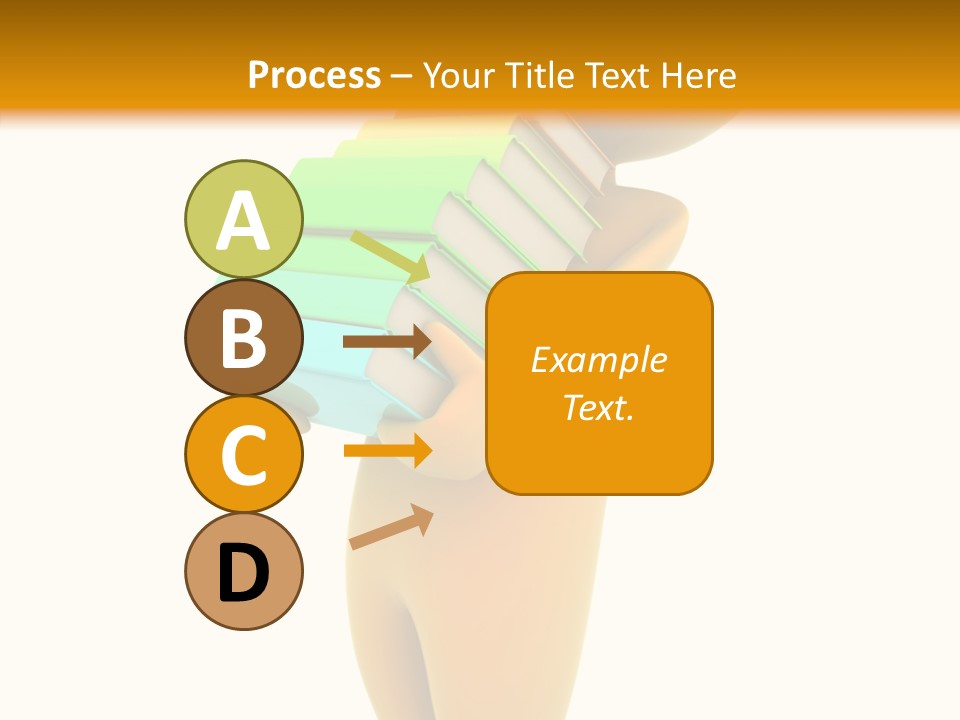 Process – Your Title Text Here

A

B

C

D

Example Text.